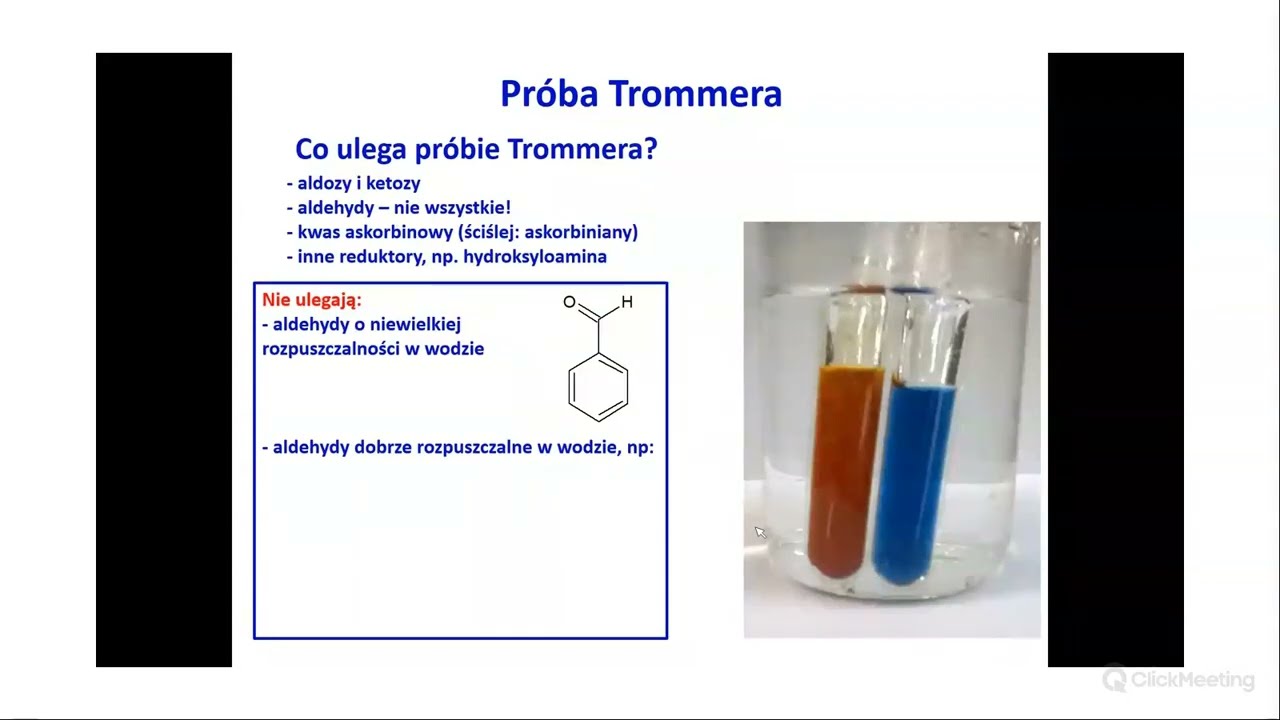 Próba Trommera

Co ulega próbie Trommera?

- aldozy i ketozy
- aldehydy – nie wszystkie!
- kwas askorbinowy (ściślej: askorbiniany)
- inne reduktory, np. hydroksyloamina

Nie ulegają:
- aldehydy o niewielkiej rozpuszczalności w wodzie

O H

- aldehydy dobrze rozpuszczalne w wodzie, np:

ClickMeeting